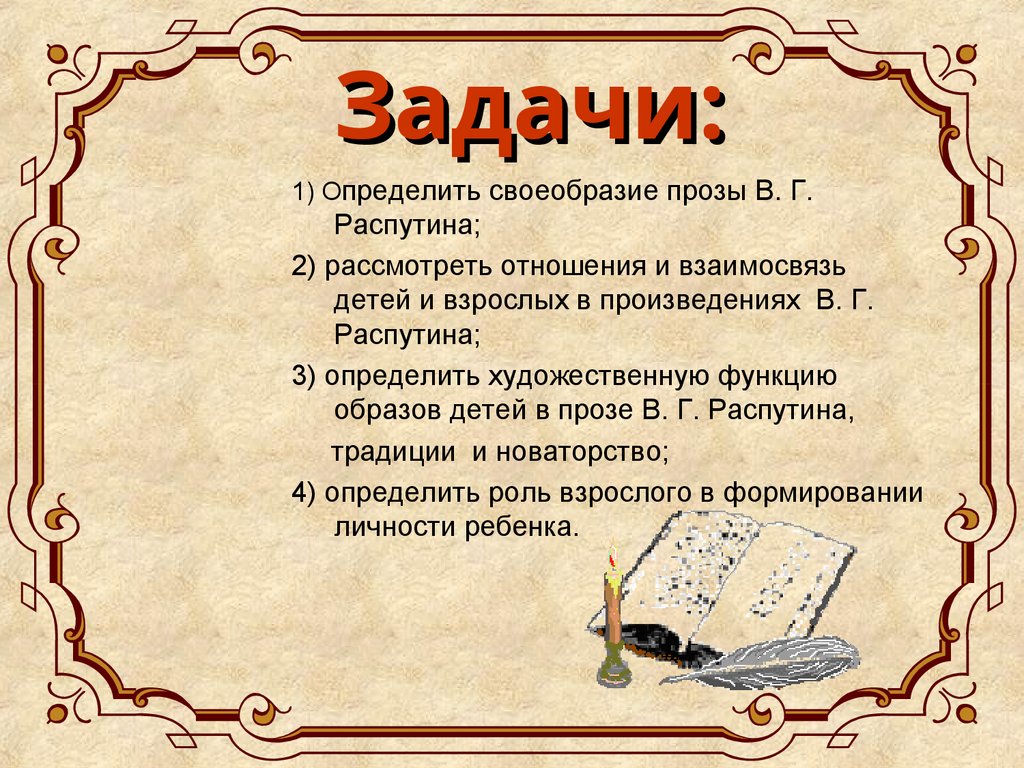 Задачи:

1) Определить своеобразие прозы В. Г. Распутина;

2) рассмотреть отношения и взаимосвязь детей и взрослых в произведениях В. Г. Распутина;

3) определить художественную функцию образов детей в прозе В. Г. Распутина,

традиции и новаторство;

4) определить роль взрослого в формировании личности ребенка.